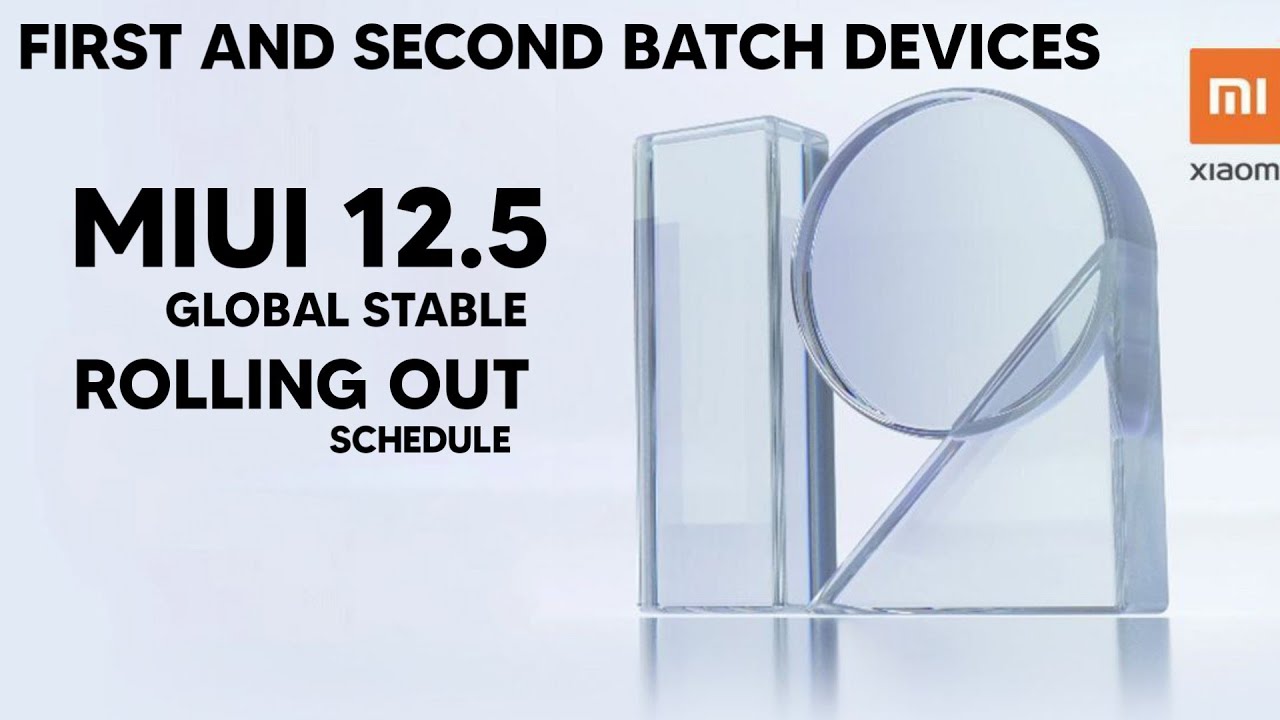 FIRST AND SECOND BATCH DEVICES

MI
XIAOM

MIUI 12.5
GLOBAL STABLE
ROLLING OUT
SCHEDULE